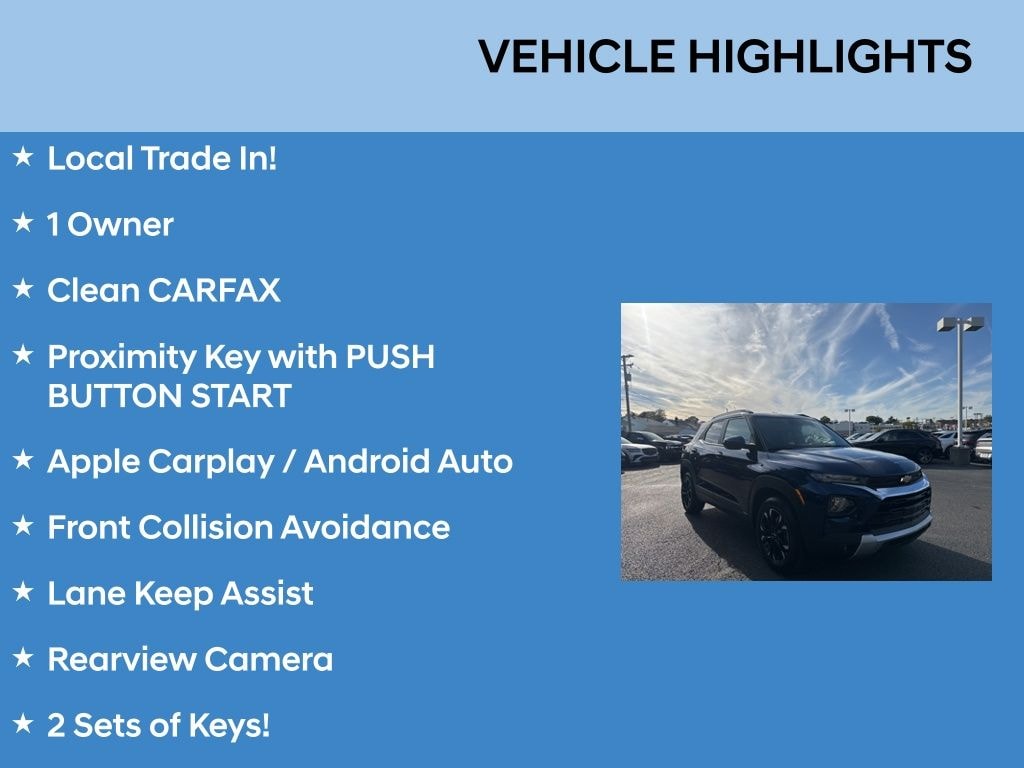 VEHICLE HIGHLIGHTS

★ Local Trade In!

★ 1 Owner

★ Clean CARFAX

★ Proximity Key with PUSH BUTTON START

★ Apple Carplay / Android Auto

★ Front Collision Avoidance

★ Lane Keep Assist

★ Rearview Camera

★ 2 Sets of Keys!